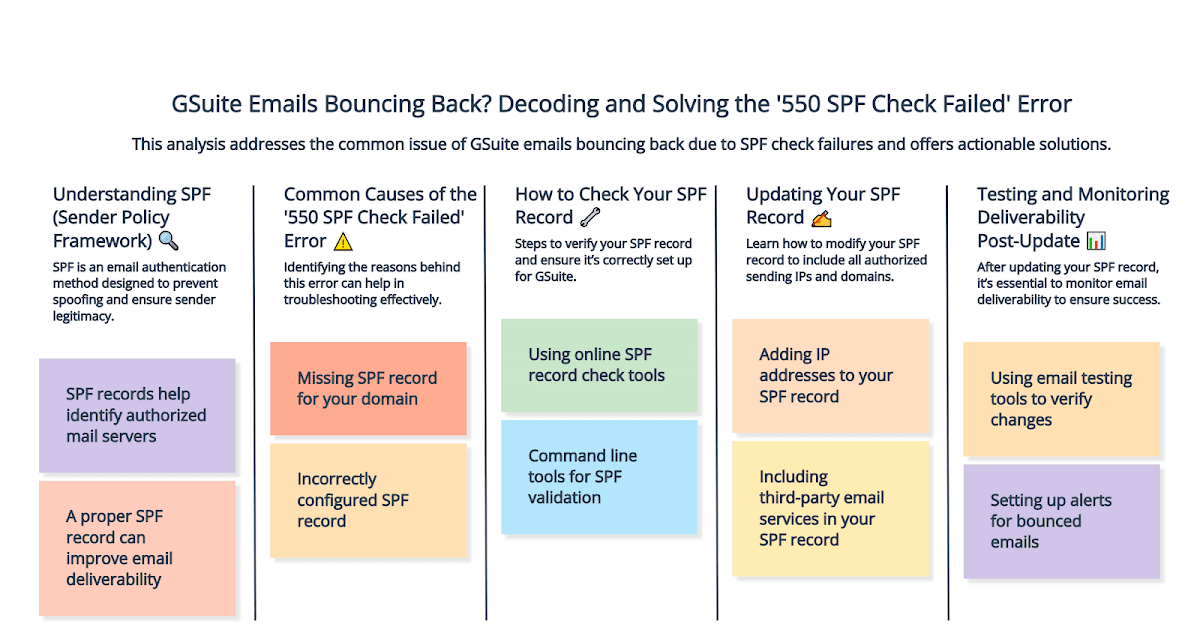 GSuite Emails Bouncing Back? Decoding and Solving the '550 SPF Check Failed' Error

This analysis addresses the common issue of GSuite emails bouncing back due to SPF check failures and offers actionable solutions.

Understanding SPF (Sender Policy Framework) 🔍

SPF is an email authentication method designed to prevent spoofing and ensure sender legitimacy.

SPF records help identify authorized mail servers

A proper SPF record can improve email deliverability

Common Causes of the '550 SPF Check Failed' Error ⚠️

Identifying the reasons behind this error can help in troubleshooting effectively.

Missing SPF record for your domain

Incorrectly configured SPF record

How to Check Your SPF Record 🔧

Steps to verify your SPF record and ensure it's correctly set up for GSuite.

Using online SPF record check tools

Command line tools for SPF validation

Updating Your SPF Record ✍️

Learn how to modify your SPF record to include all authorized sending IPs and domains.

Adding IP addresses to your SPF record

Including third-party email services in your SPF record

Testing and Monitoring Deliverability Post-Update 📊

After updating your SPF record, it's essential to monitor email deliverability to ensure success.

Using email testing tools to verify changes

Setting up alerts for bounced emails